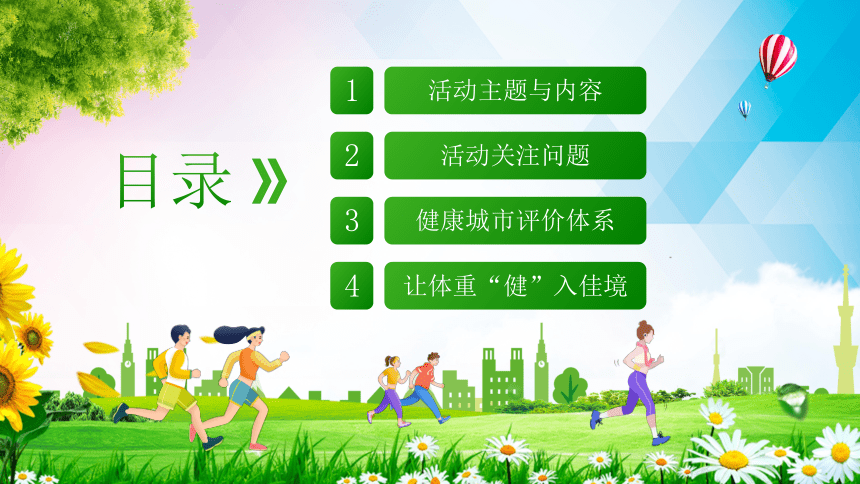 目录》

1 活动主题与内容

2 活动关注问题

3 健康城市评价体系

4 让体重“健”入佳境